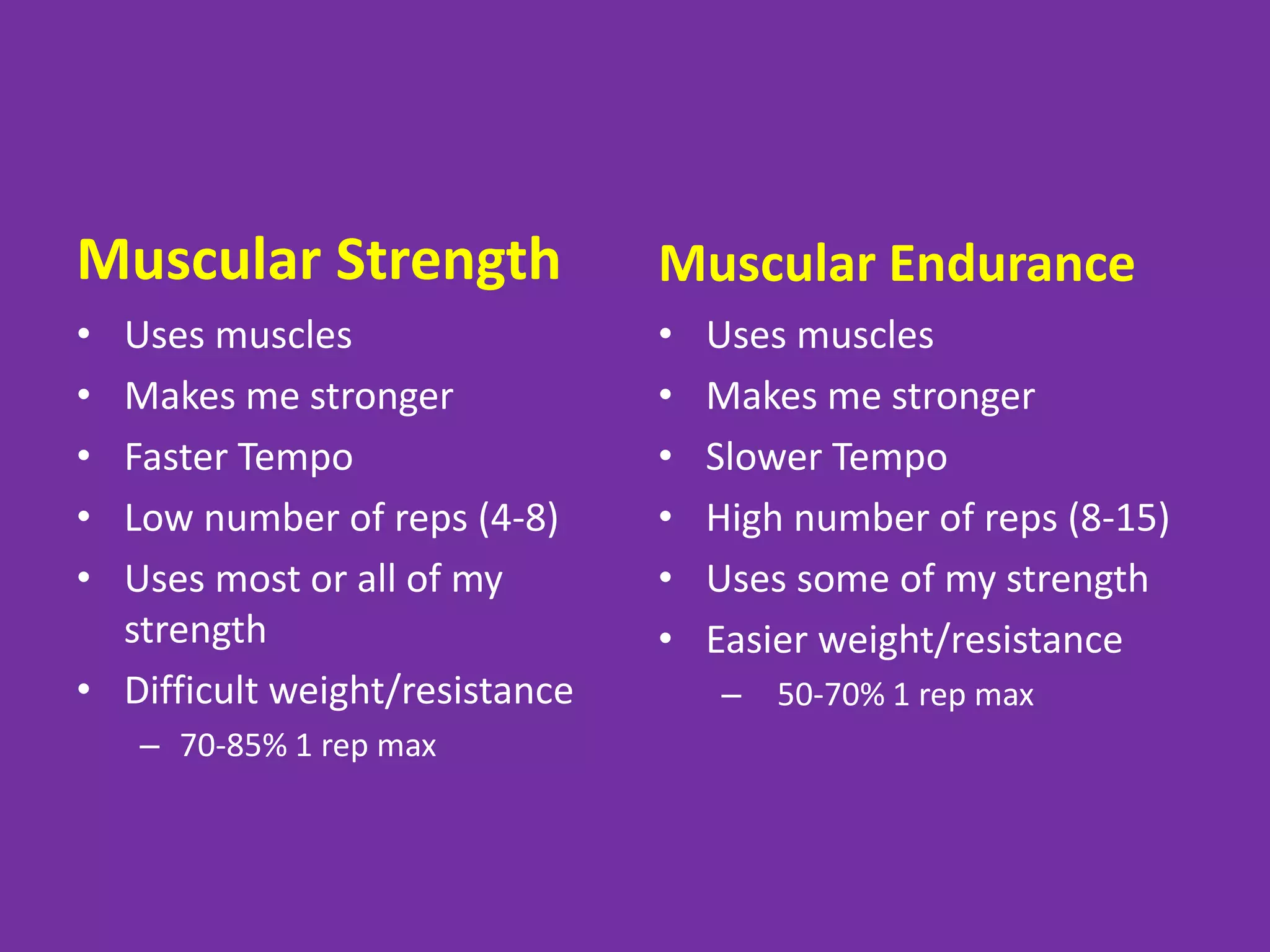 Muscular Strength

• Uses muscles
• Makes me stronger
• Faster Tempo
• Low number of reps (4-8)
• Uses most or all of my strength
• Difficult weight/resistance
  – 70-85% 1 rep max

Muscular Endurance

• Uses muscles
• Makes me stronger
• Slower Tempo
• High number of reps (8-15)
• Uses some of my strength
• Easier weight/resistance
  – 50-70% 1 rep max